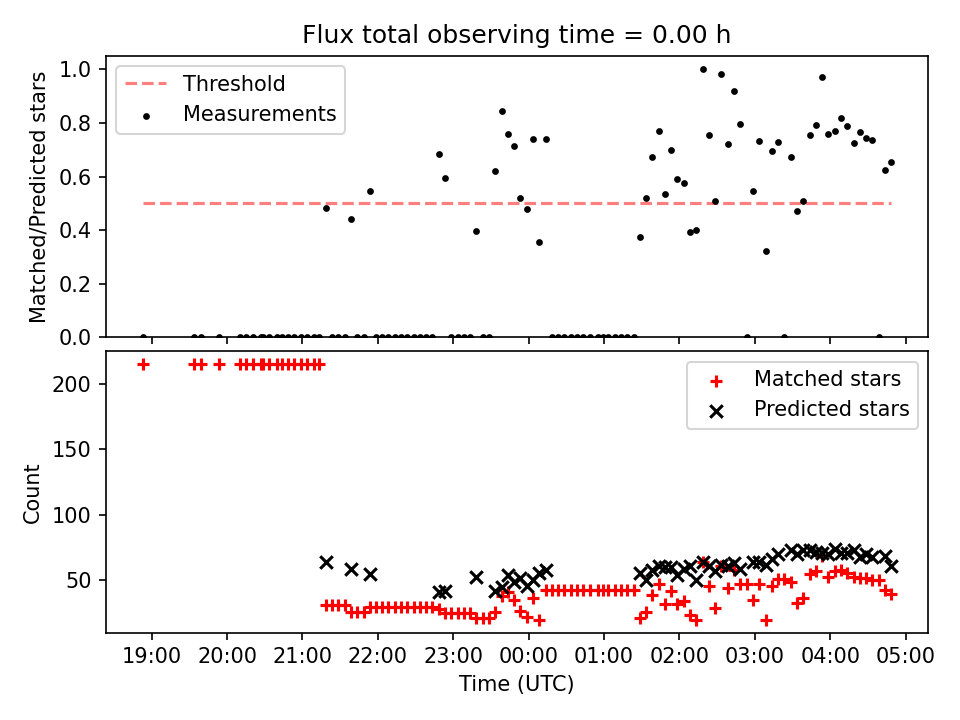 Flux total observing time = 0.00 h

Threshold
Measurements

Matched/Predicted stars

1.0
0.8
0.6
0.4
0.2
0.0

Matched stars
Predicted stars

Count

200
150
100
50

19:00
20:00
21:00
22:00
23:00
00:00
01:00
02:00
03:00
04:00
05:00

Time (UTC)